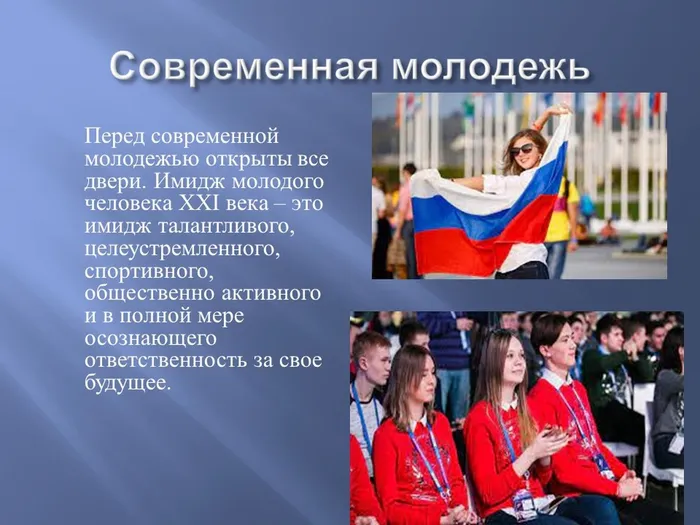 Современная молодежь

Перед современной молодежью открыты все двери. Имидж молодого человека XXI века – это имидж талантливого, целеустремленного, спортивного, общественно активного и в полной мере осознающего ответственность за свое будущее.